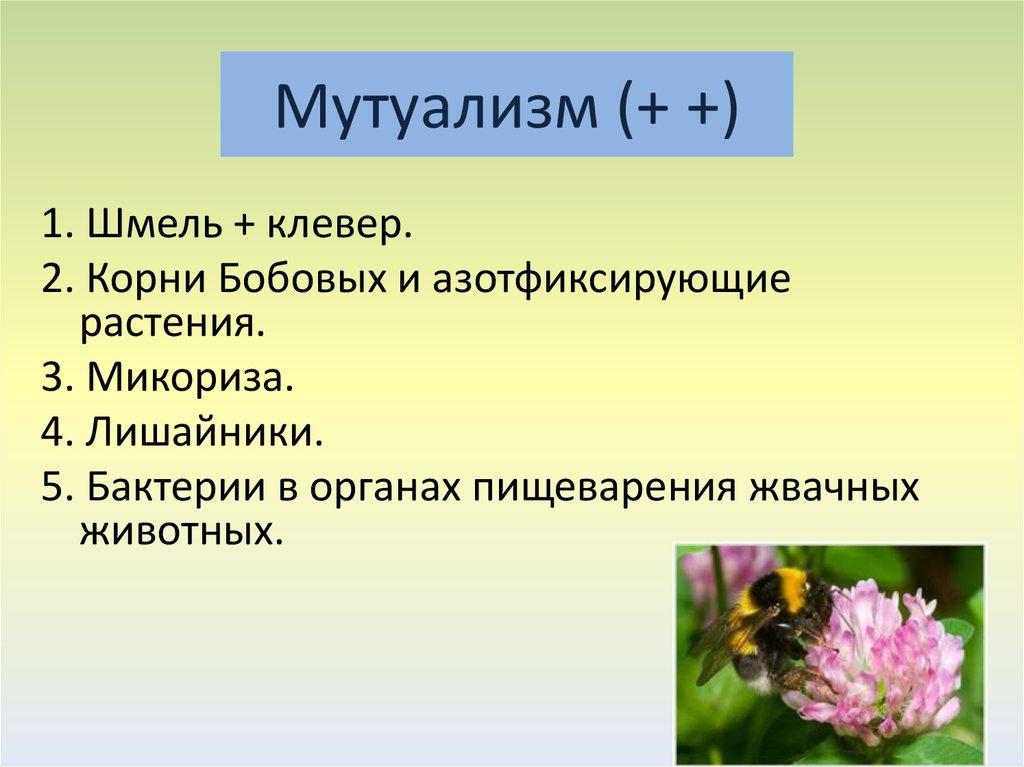 Мутуализм (+ +)

1. Шмель + клевер.
2. Корни Бобовых и азотфиксирующие растения.
3. Микориза.
4. Лишайники.
5. Бактерии в органах пищеварения жвачных животных.